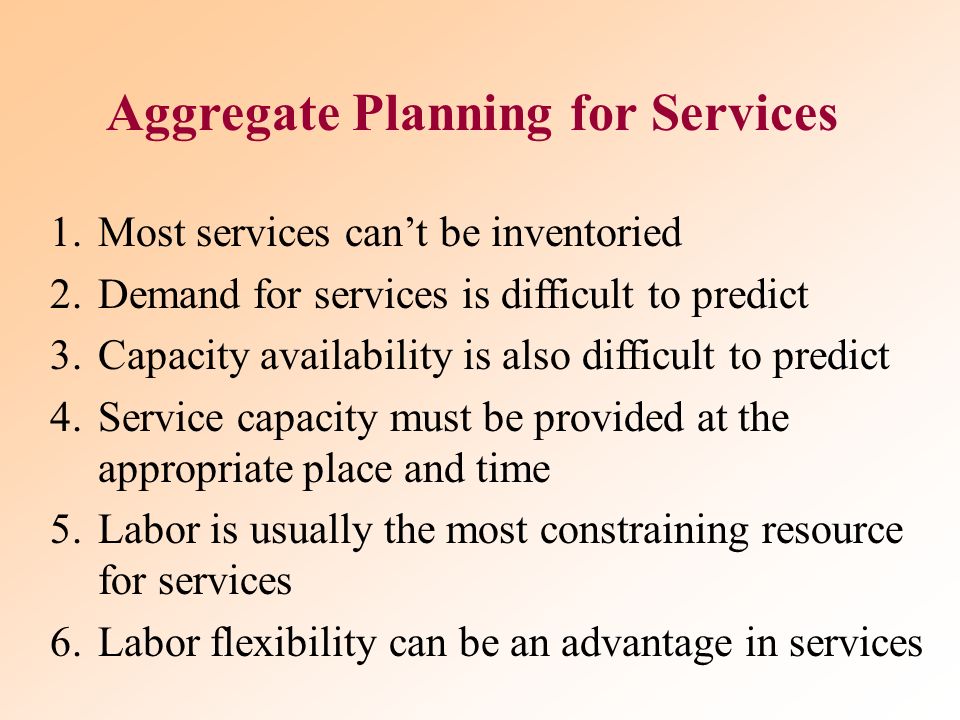 Aggregate Planning for Services

1. Most services can’t be inventoried
2. Demand for services is difficult to predict
3. Capacity availability is also difficult to predict
4. Service capacity must be provided at the appropriate place and time
5. Labor is usually the most constraining resource for services
6. Labor flexibility can be an advantage in services